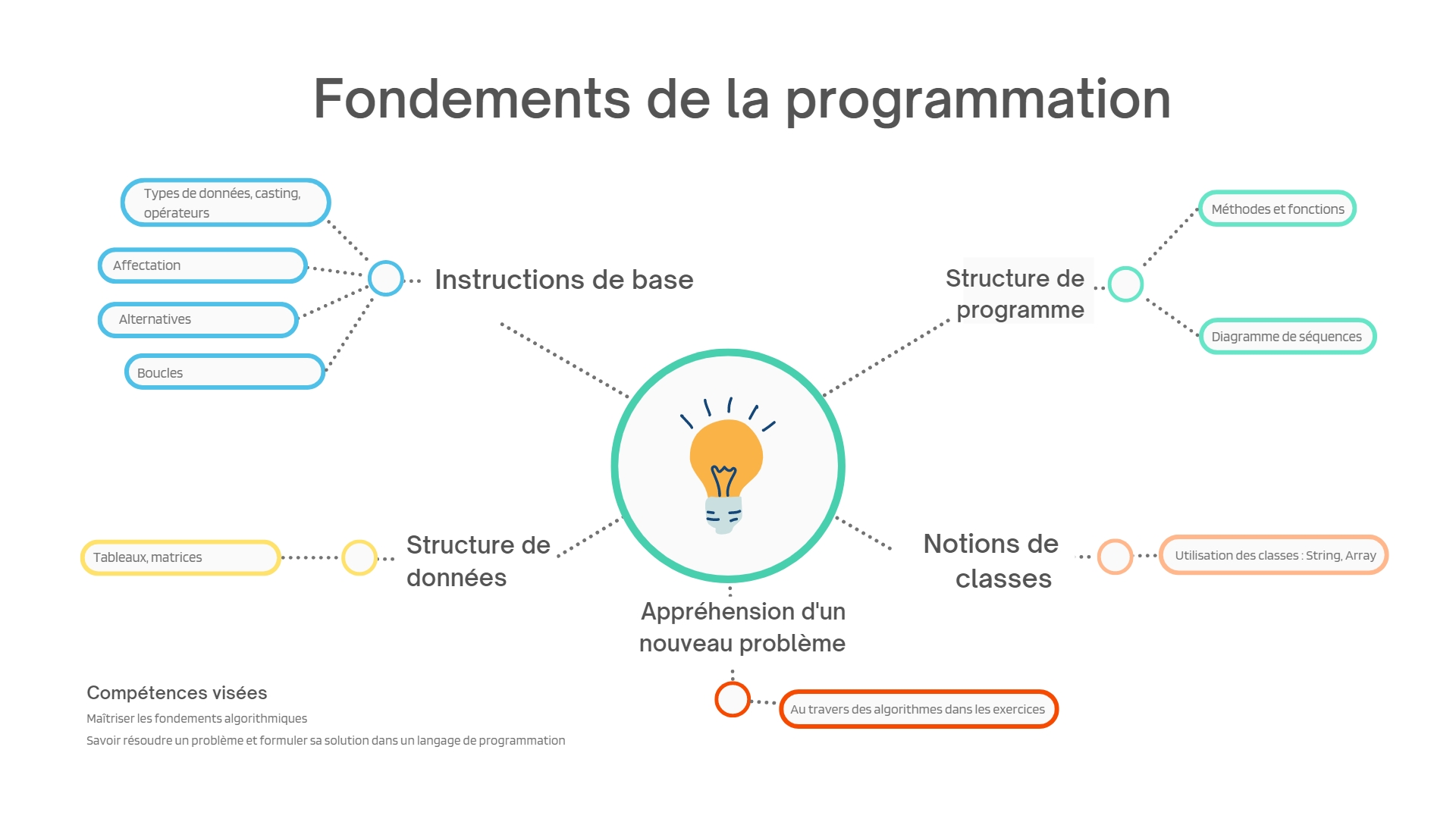 Fondements de la programmation

Types de données, casting, opérateurs

Affectation

Alternatives

Boucles

Instructions de base

Structure de programme

Méthodes et fonctions

Diagramme de séquences

Tableaux, matrices

Structure de données

Notions de classes

Utilisation des classes : String, Array

Appréhension d'un nouveau problème

Au travers des algorithmes dans les exercices

Compétences visées

Maîtriser les fondements algorithmiques

Savoir résoudre un problème et formuler sa solution dans un langage de programmation